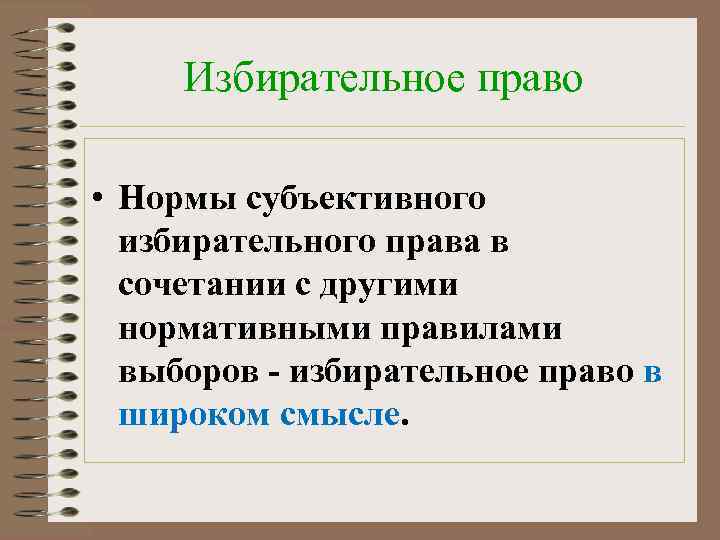 Избирательное право

• Нормы субъективного избирательного права в сочетании с другими нормативными правилами выборов - избирательное право в широком смысле.